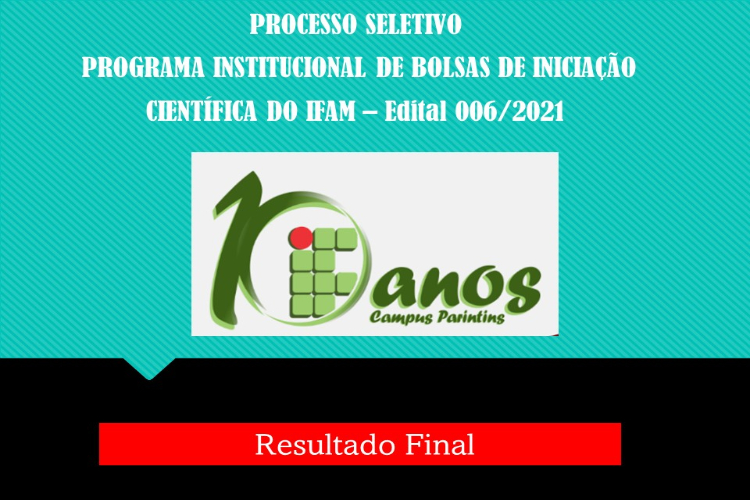 PROCESSO SELETIVO
PROGRAMA INSTITUCIONAL DE BOLSAS DE INICIAÇÃO CIENTÍFICA DO IFAM – Edital 006/2021

10 anos
Campus Parintins

Resultado Final